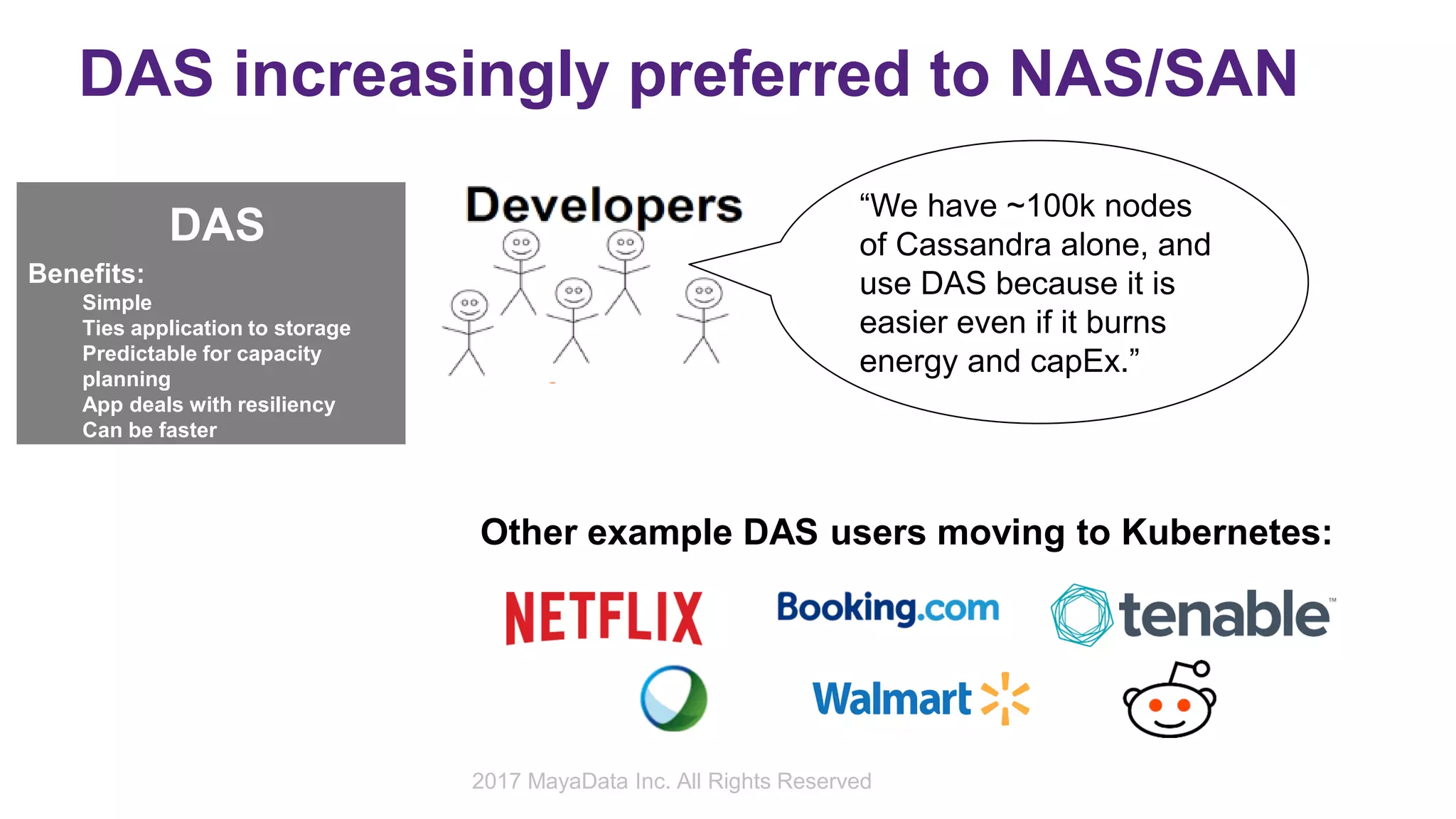 DAS increasingly preferred to NAS/SAN

DAS

Benefits:
Simple
Ties application to storage
Predictable for capacity planning
App deals with resiliency
Can be faster

Developers

“We have ~100k nodes of Cassandra alone, and use DAS because it is easier even if it burns energy and capEx.”

Other example DAS users moving to Kubernetes:

NETFLIX
Booking.com
tenable™
Walmart

2017 MayaData Inc. All Rights Reserved